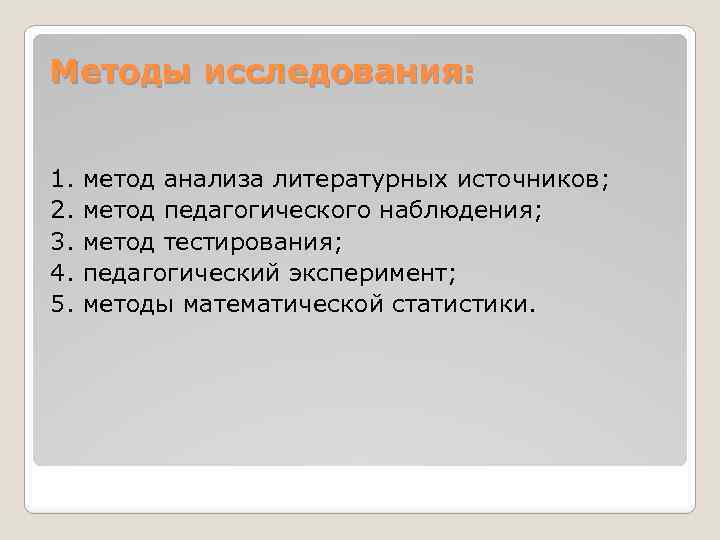 Методы исследования:

1. метод анализа литературных источников;
2. метод педагогического наблюдения;
3. метод тестирования;
4. педагогический эксперимент;
5. методы математической статистики.